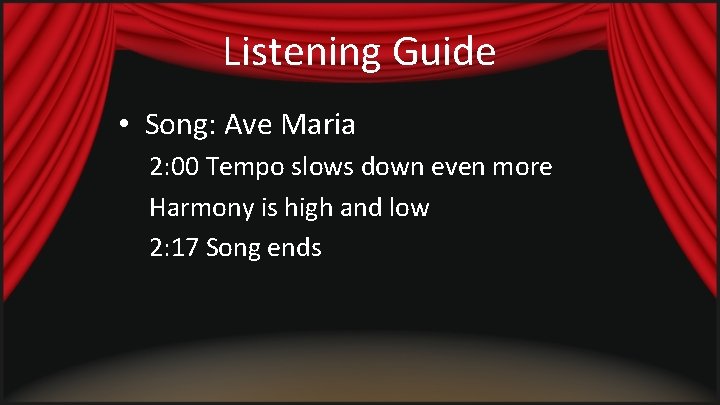 Listening Guide

• Song: Ave Maria

2:00 Tempo slows down even more

Harmony is high and low

2:17 Song ends